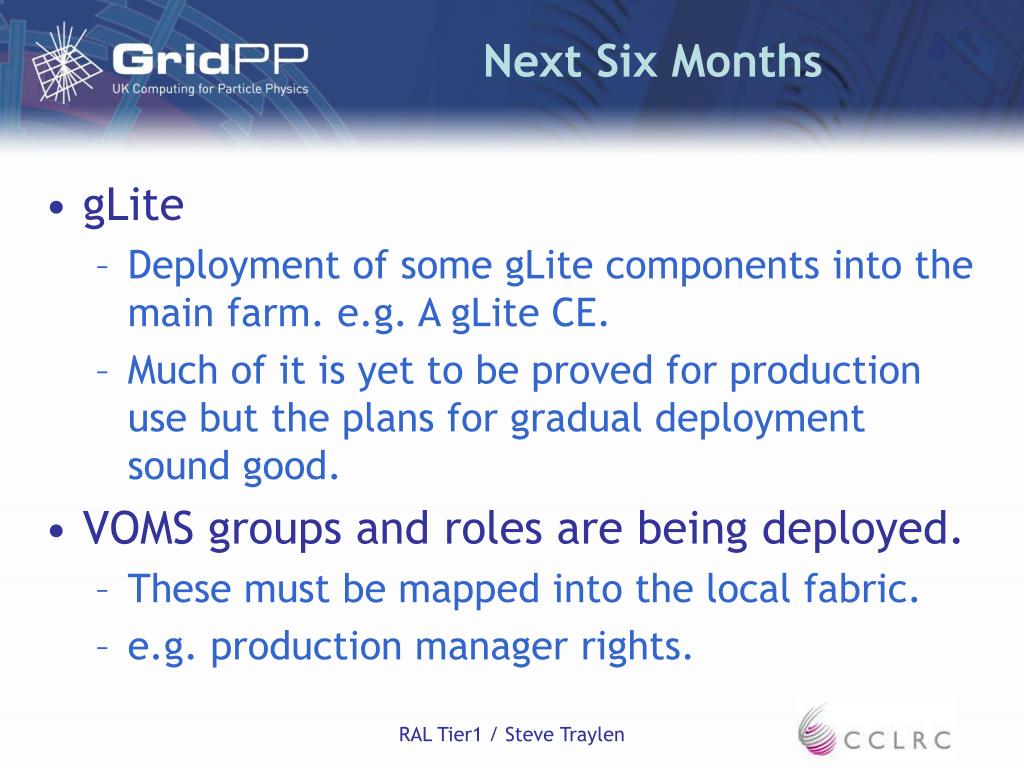 GridPP
UK Computing for Particle Physics

Next Six Months

• gLite
– Deployment of some gLite components into the main farm. e.g. A gLite CE.
– Much of it is yet to be proved for production use but the plans for gradual deployment sound good.
• VOMS groups and roles are being deployed.
– These must be mapped into the local fabric.
– e.g. production manager rights.

RAL Tier1 / Steve Traylen

CCLRC